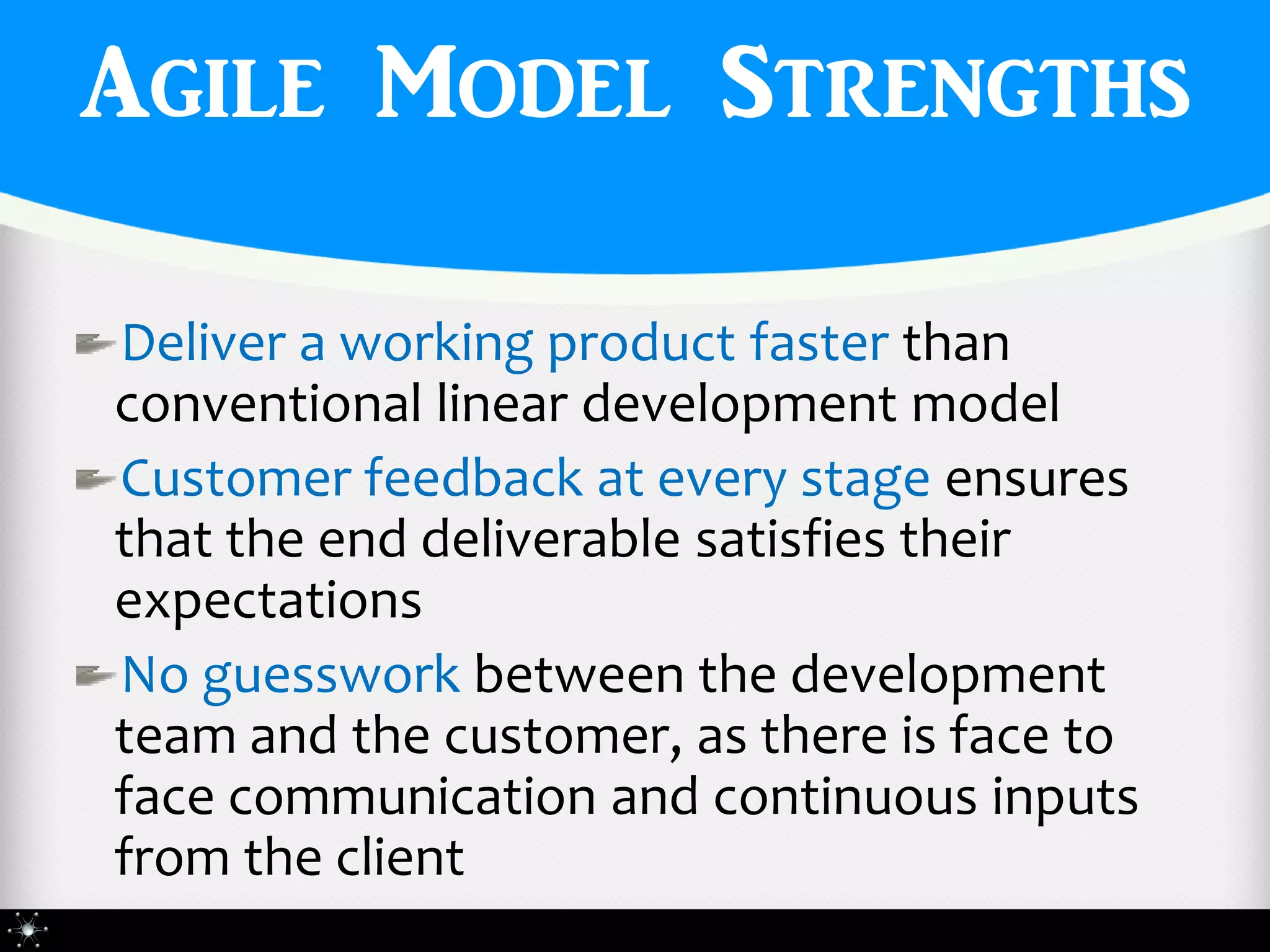 AGILE MODEL STRENGTHS

Deliver a working product faster than conventional linear development model

Customer feedback at every stage ensures that the end deliverable satisfies their expectations

No guesswork between the development team and the customer, as there is face to face communication and continuous inputs from the client